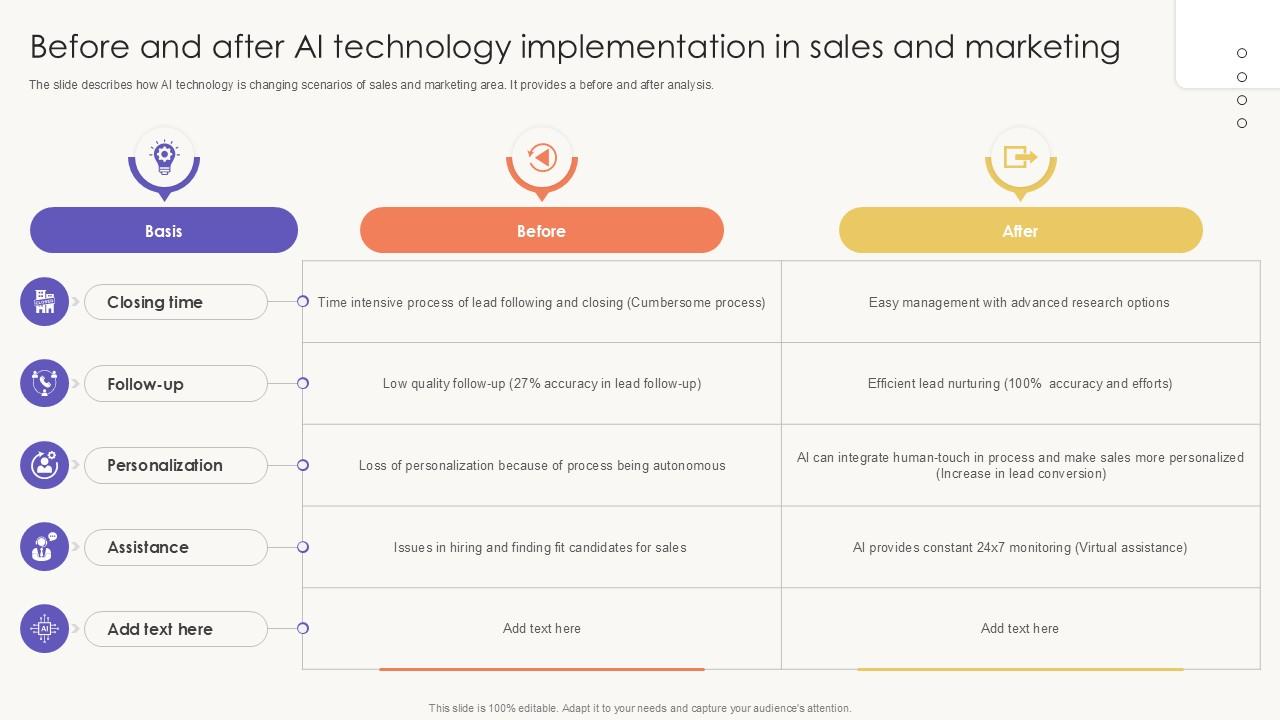 Before and after AI technology implementation in sales and marketing

The slide describes how AI technology is changing scenarios of sales and marketing area. It provides a before and after analysis.

| Basis | Before | After |
|---|---|---|
| Closing time | Time intensive process of lead following and closing (Cumbersome process) | Easy management with advanced research options |
| Follow-up | Low quality follow-up (27% accuracy in lead follow-up) | Efficient lead nurturing (100% accuracy and efforts) |
| Personalization | Loss of personalization because of process being autonomous | AI can integrate human-touch in process and make sales more personalized (Increase in lead conversion) |
| Assistance | Issues in hiring and finding fit candidates for sales | AI provides constant 24x7 monitoring (Virtual assistance) |
| Add text here | Add text here | Add text here |

This slide is 100% editable. Adapt it to your needs and capture your audience's attention.